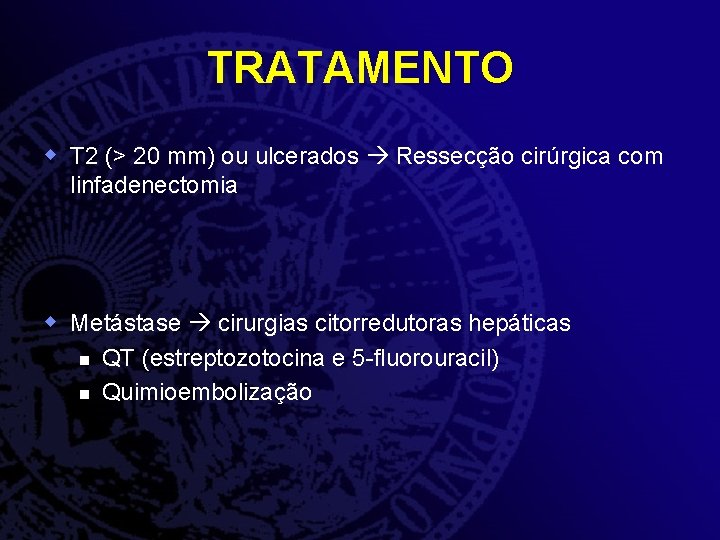 TRATAMENTO

T2 (> 20 mm) ou ulcerados → Ressecção cirúrgica com linfadenectomia

Metástase → cirurgias citorredutoras hepáticas

QT (estreptozotocina e 5-fluorouracil)

Quimioembolização